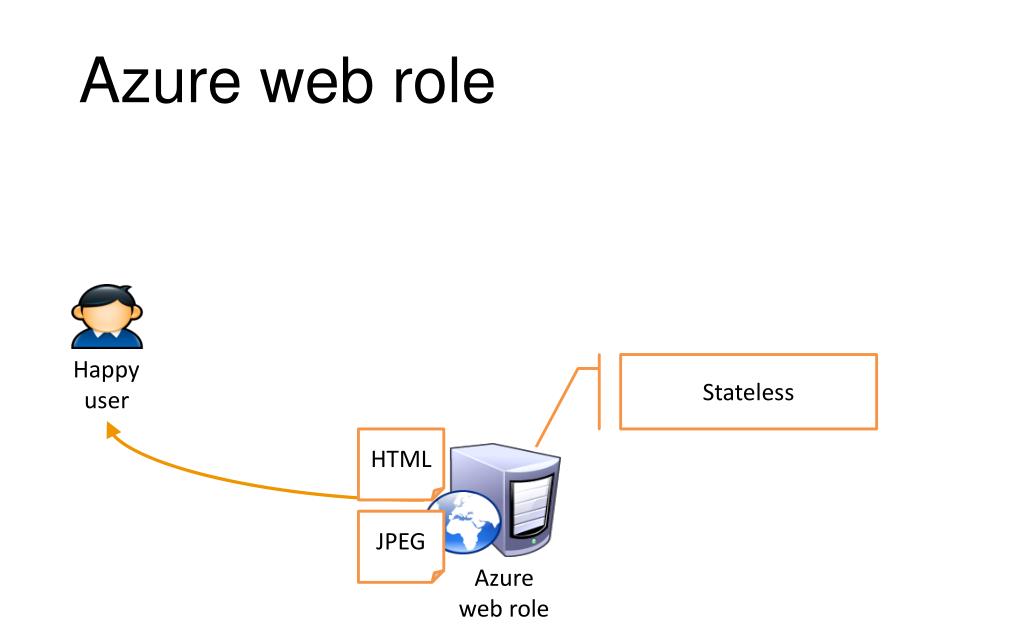 Azure web role

Happy user

Stateless

HTML

JPEG

Azure web role